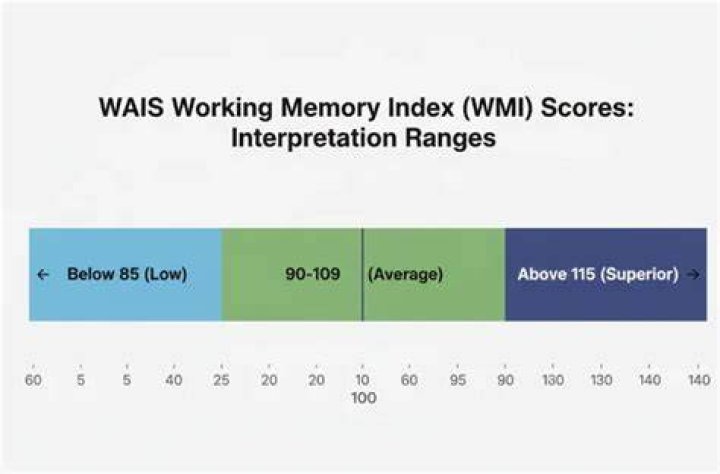 WAIS Working Memory Index (WMI) Scores: Interpretation Ranges

← Below 85 (Low)

90-109

(Average)

Above 115 (Superior) →

60 5 5 40 25 20 20 10 60 95 90 130 130 140 140

100